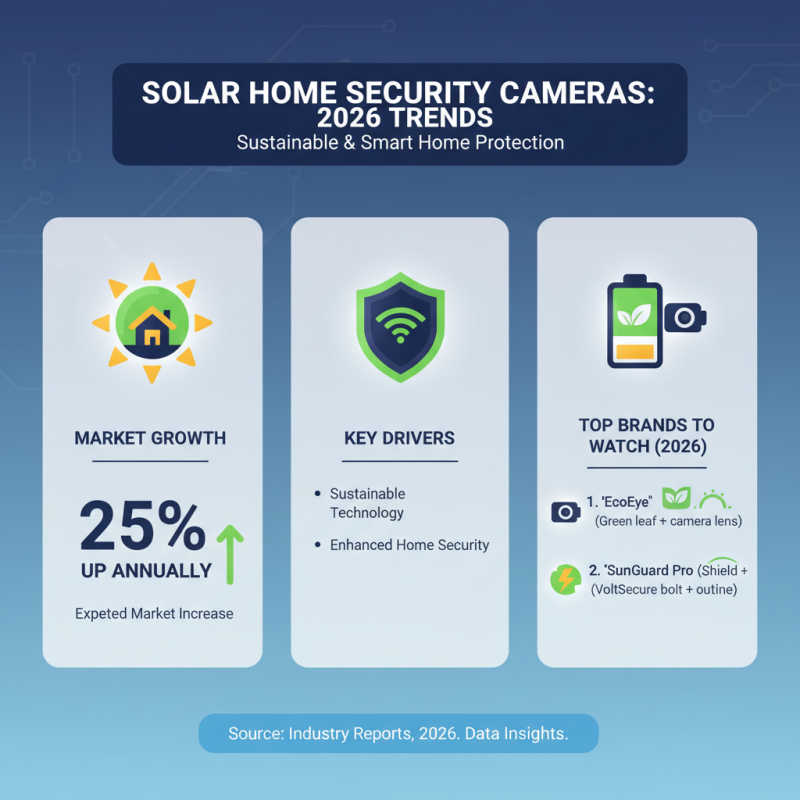 SOLAR HOME SECURITY CAMERAS: 2026 TRENDS
Sustainable & Smart Home Protection

MARKET GROWTH

25%
UP ANNUALLY

Expeted Market Increase

KEY DRIVERS

• Sustainable Technology

• Enhanced Home Security

TOP BRANDS TO WATCH (2026)

1. 'EcoEye" (Green leaf + camera lens)

2. 'SunGuard Pro (Shield + (VoltSecure bolt + outine)

Source: Industry Reports, 2026. Data Insights.